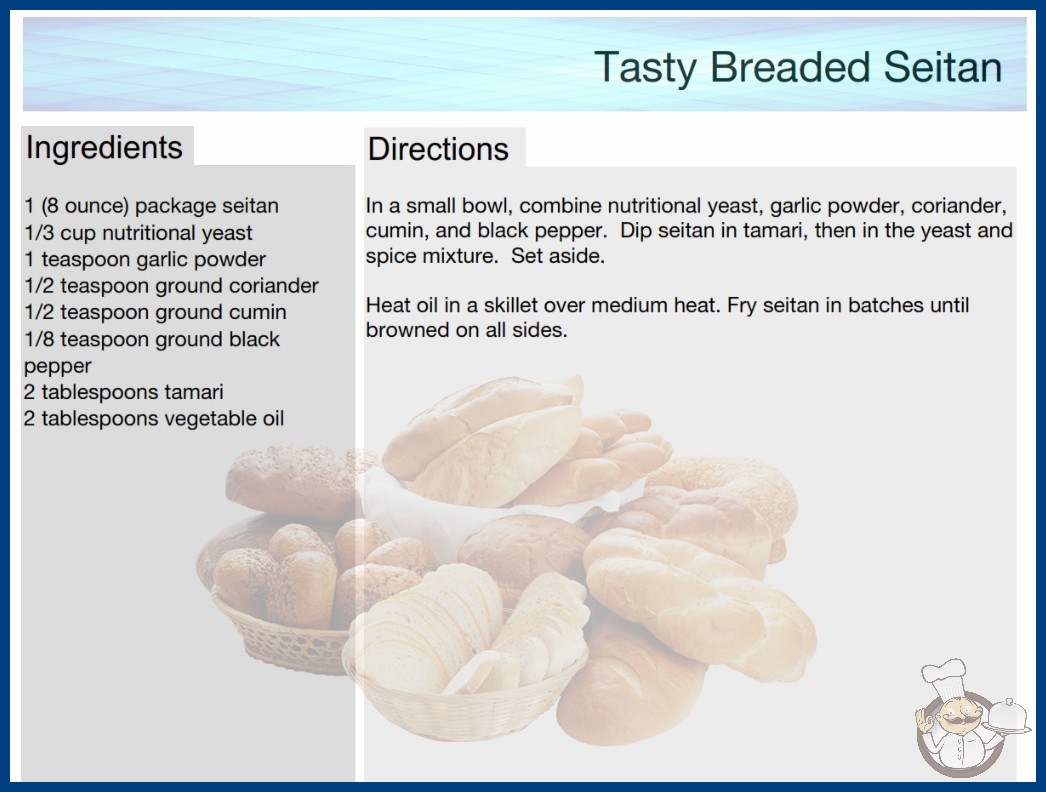 Tasty Breaded Seitan

Ingredients

1 (8 ounce) package seitan
1/3 cup nutritional yeast
1 teaspoon garlic powder
1/2 teaspoon ground coriander
1/2 teaspoon ground cumin
1/8 teaspoon ground black pepper
2 tablespoons tamari
2 tablespoons vegetable oil

Directions

In a small bowl, combine nutritional yeast, garlic powder, coriander, cumin, and black pepper. Dip seitan in tamari, then in the yeast and spice mixture. Set aside.

Heat oil in a skillet over medium heat. Fry seitan in batches until browned on all sides.